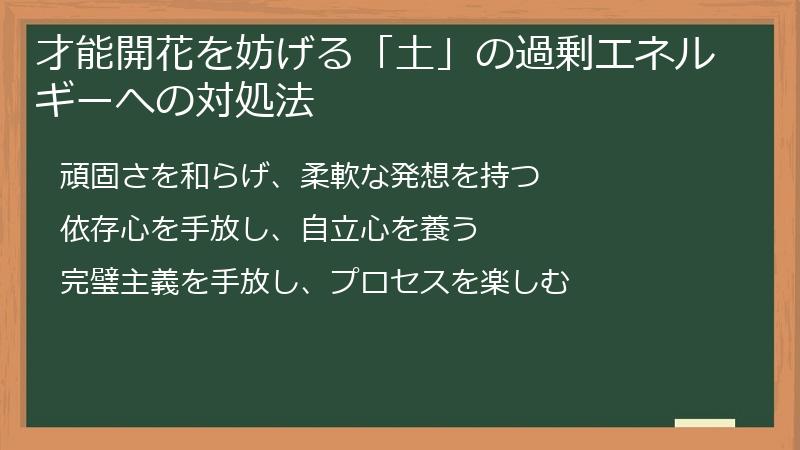 才能開花を妨げる「土」の過剰エネルギーへの対処法

頑固さを和らげ、柔軟な発想を持つ

依存心を手放し、自立心を養う

完璧主義を手放し、プロセスを楽しむ